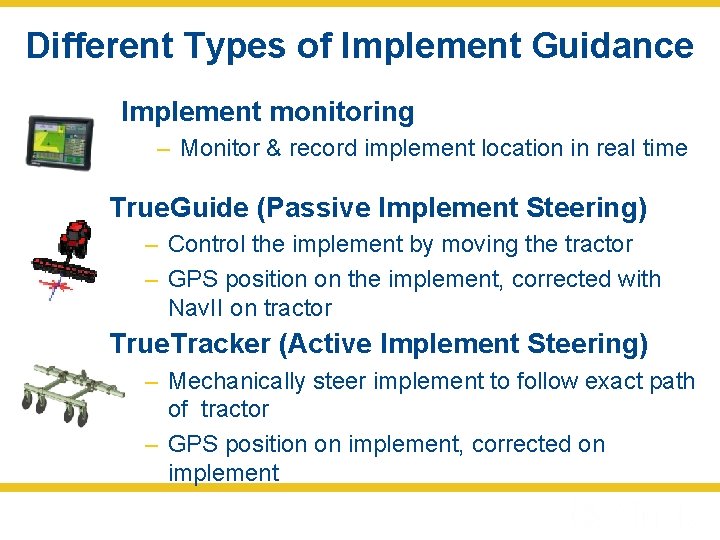 Different Types of Implement Guidance

Implement monitoring

– Monitor & record implement location in real time

TrueGuide (Passive Implement Steering)

– Control the implement by moving the tractor

– GPS position on the implement, corrected with NavII on tractor

TrueTracker (Active Implement Steering)

– Mechanically steer implement to follow exact path of tractor

– GPS position on implement, corrected on implement